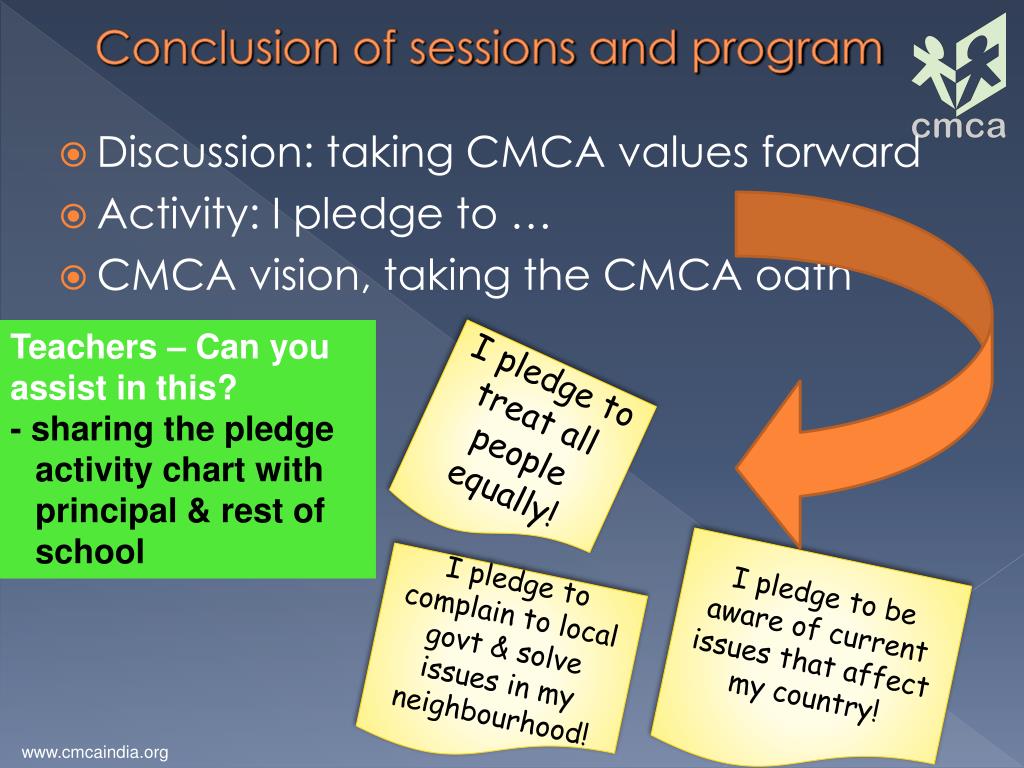 Conclusion of sessions and program

cmca

Discussion: taking CMCA values forward

Activity: I pledge to …

CMCA vision, taking the CMCA oath

Teachers – Can you assist in this?
- sharing the pledge activity chart with principal & rest of school

I pledge to treat all people equally!

I pledge to complain to local govt & solve issues in my neighbourhood!

I pledge to be aware of current issues that affect my country!

www.cmcaindia.org